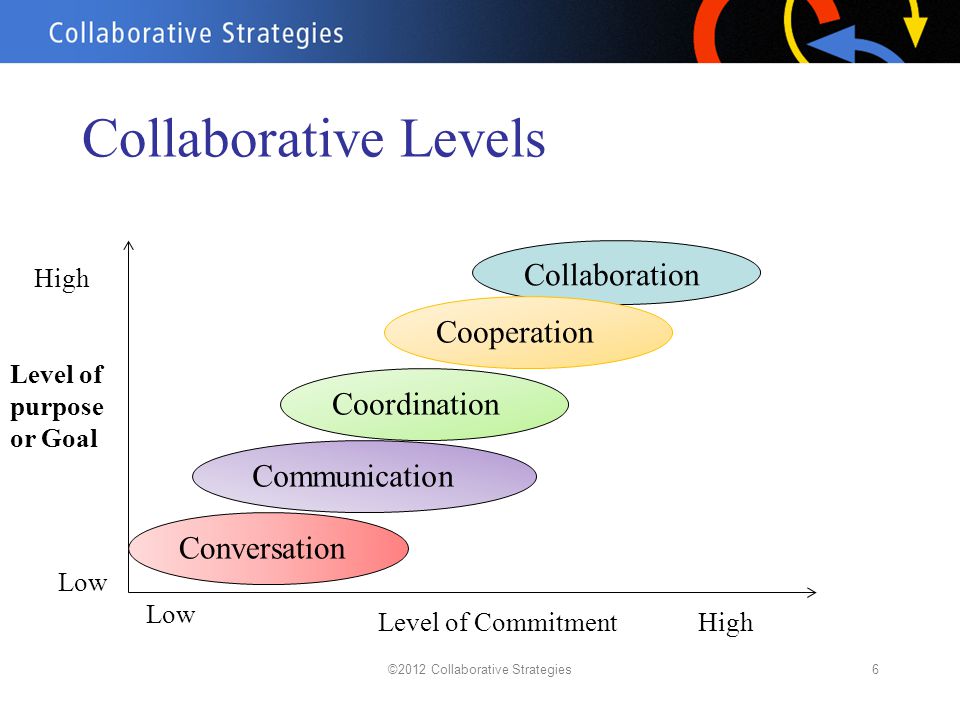 Collaborative Strategies

Collaborative Levels

High

Level of purpose or Goal

Low

Collaboration

Cooperation

Coordination

Communication

Conversation

Low

Level of Commitment

High

©2012 Collaborative Strategies

6